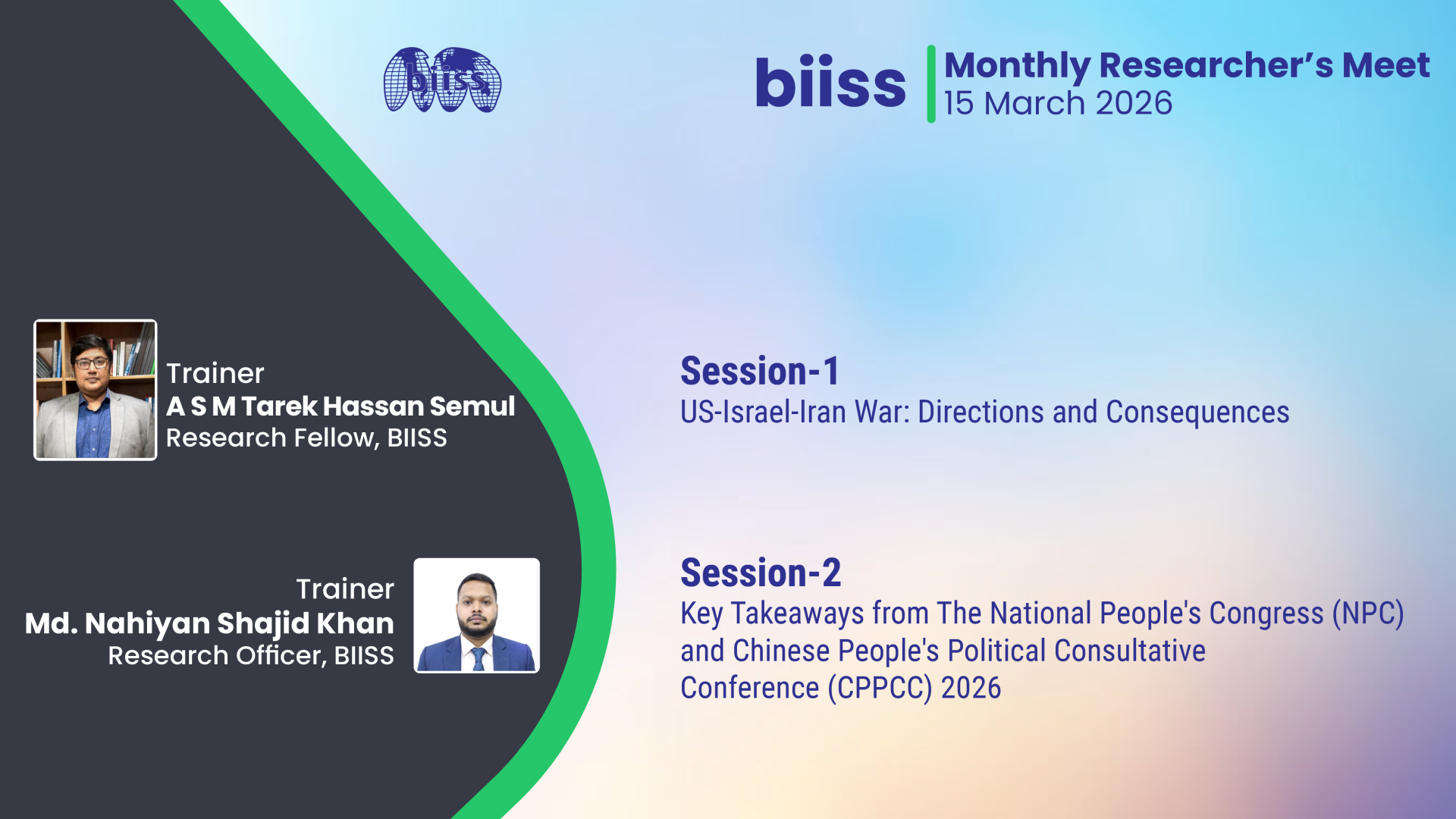 biiss

biiss
Monthly Researcher's Meet
15 March 2026

Trainer
A S M Tarek Hassan Semul
Research Fellow, BIISS

Trainer
Md. Nahiyan Shajid Khan
Research Officer, BIISS

Session-1
US-Israel-Iran War: Directions and Consequences

Session-2
Key Takeaways from The National People's Congress (NPC) and Chinese People's Political Consultative Conference (CPPCC) 2026